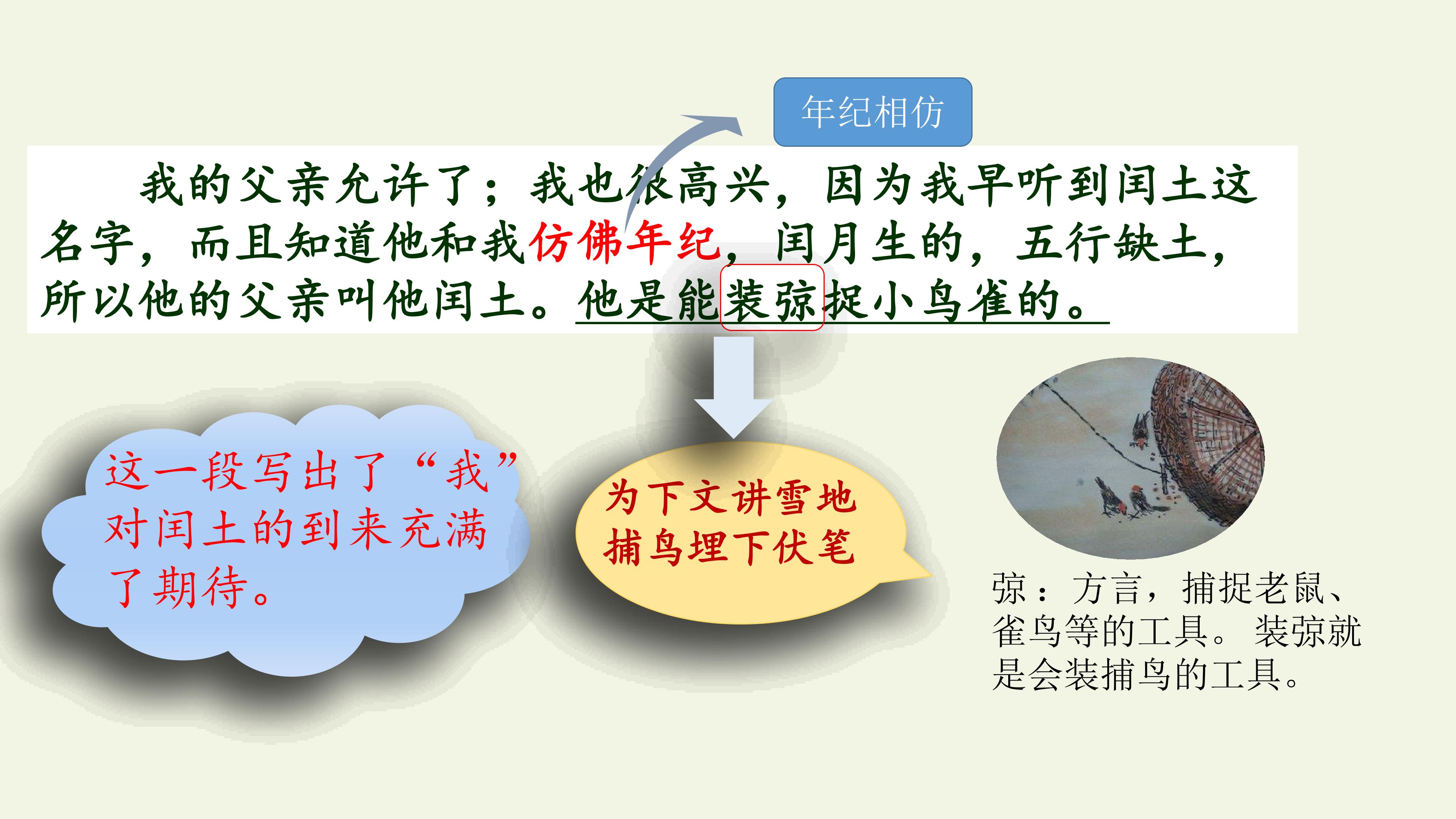 年纪相仿

我的父亲允许了；我也很高兴，因为我早听到闰土这名字，而且知道他和我仿佛年纪，闰月生的，五行缺土，所以他的父亲叫他闰土。他是能装弶捉小鸟雀的。

这一段写出了“我”对闰土的到来充满了期待。

为下文讲雪地捕鸟埋下伏笔

弶：方言，捕捉老鼠、雀鸟等的工具。装弶就是会装捕鸟的工具。